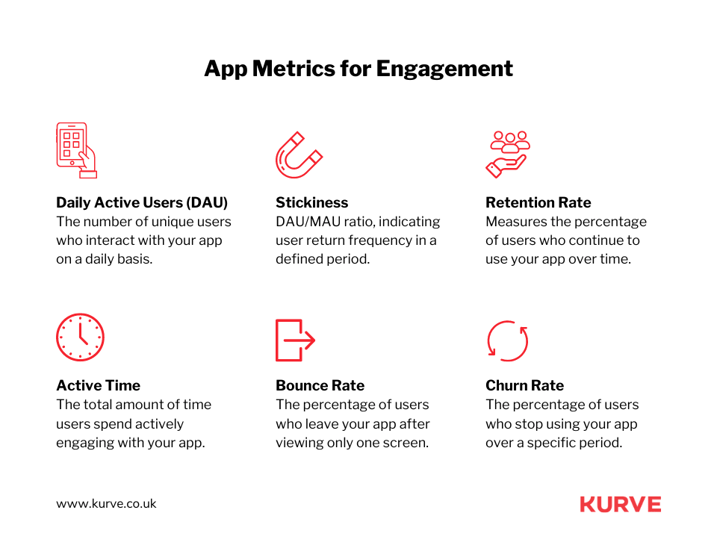 App Metrics for Engagement

Daily Active Users (DAU)
The number of unique users who interact with your app on a daily basis.

Stickiness
DAU/MAU ratio, indicating user return frequency in a defined period.

Retention Rate
Measures the percentage of users who continue to use your app over time.

Active Time
The total amount of time users spend actively engaging with your app.

Bounce Rate
The percentage of users who leave your app after viewing only one screen.

Churn Rate
The percentage of users who stop using your app over a specific period.

www.kurve.co.uk

KURVE